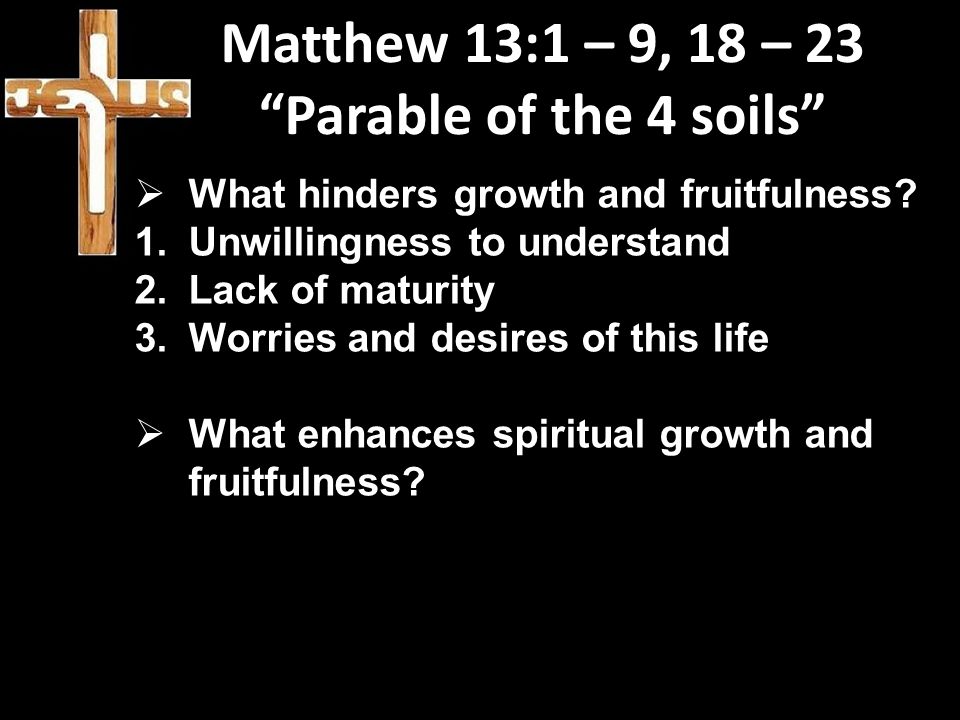 JESUS

Matthew 13:1 – 9, 18 – 23
“Parable of the 4 soils”

➢ What hinders growth and fruitfulness?
1. Unwillingness to understand
2. Lack of maturity
3. Worries and desires of this life

➢ What enhances spiritual growth and fruitfulness?